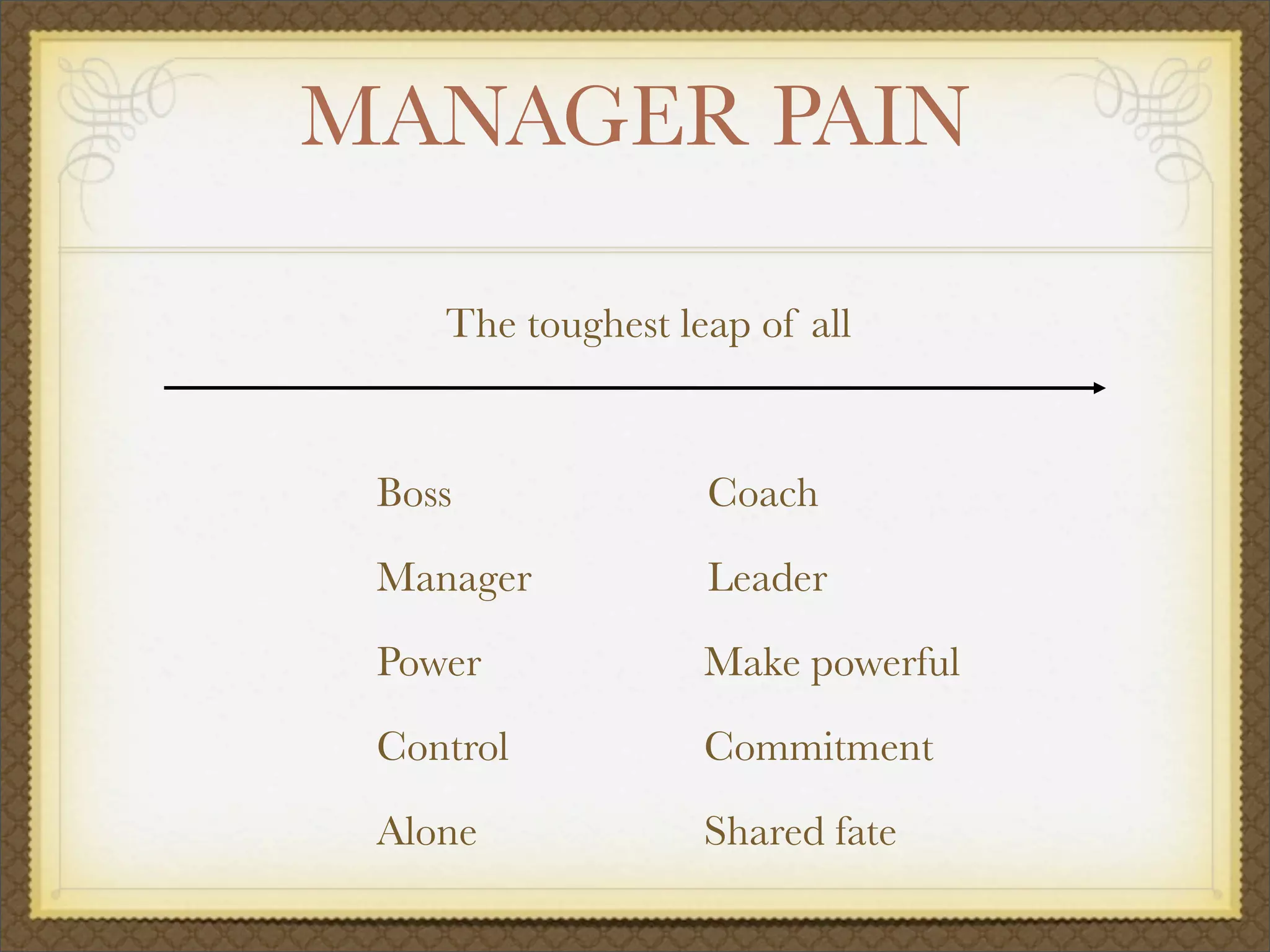 MANAGER PAIN

The toughest leap of all

Boss

Manager

Power

Control

Alone

Coach

Leader

Make powerful

Commitment

Shared fate